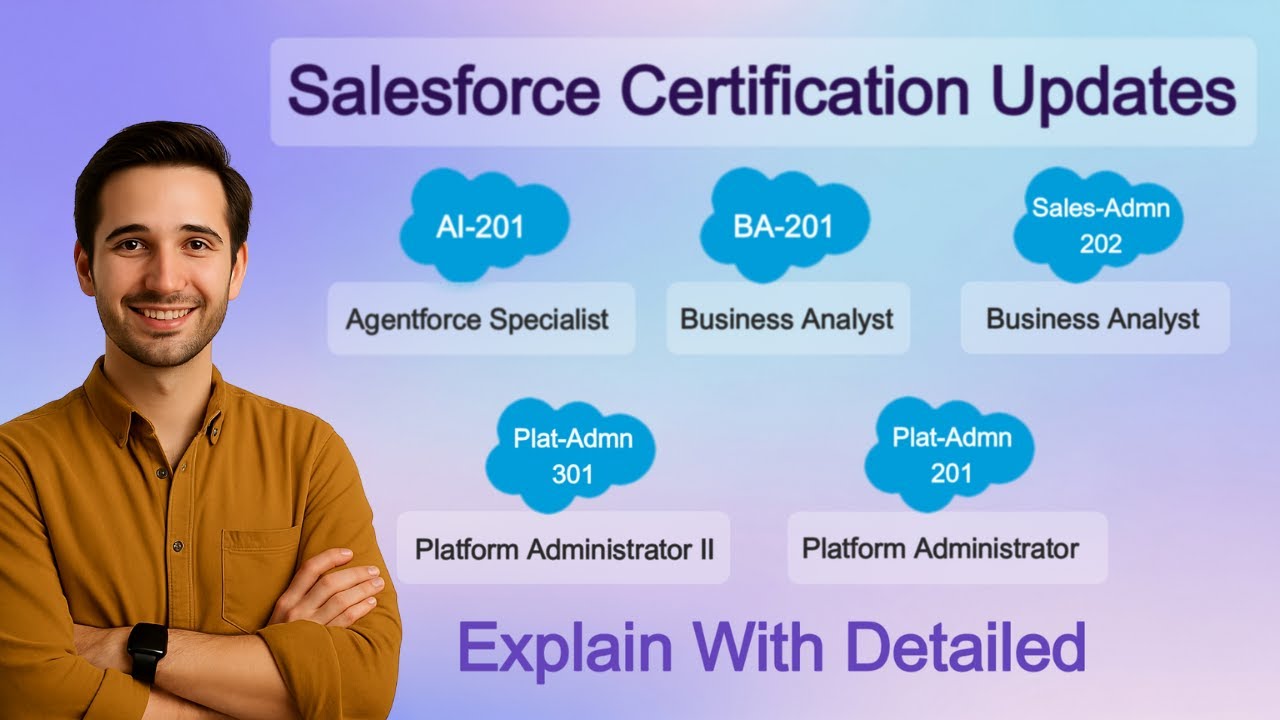 Salesforce Certification Updates

AI-201
Agentforce Specialist

BA-201
Business Analyst

Sales-Admn 202
Business Analyst

Plat-Admn 301
Platform Administrator II

Plat-Admn 201
Platform Administrator

Explain With Detailed